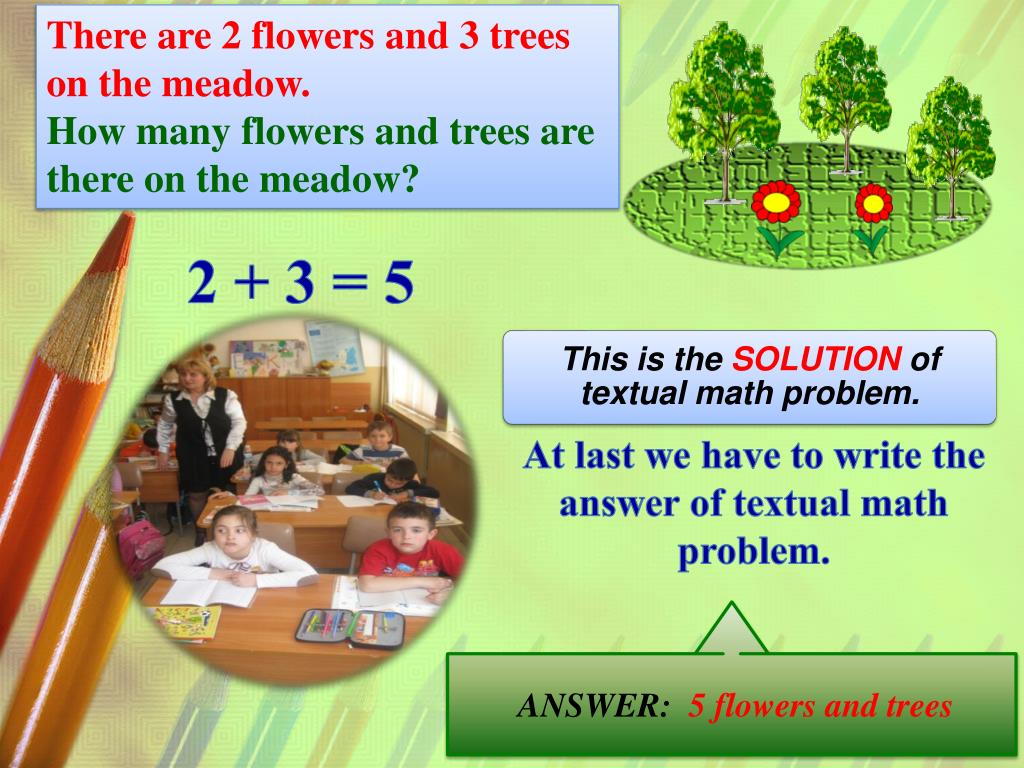 There are 2 flowers and 3 trees on the meadow.
How many flowers and trees are there on the meadow?

$2 + 3 = 5$

This is the SOLUTION of textual math problem.

At last we have to write the answer of textual math problem.

ANSWER: 5 flowers and trees